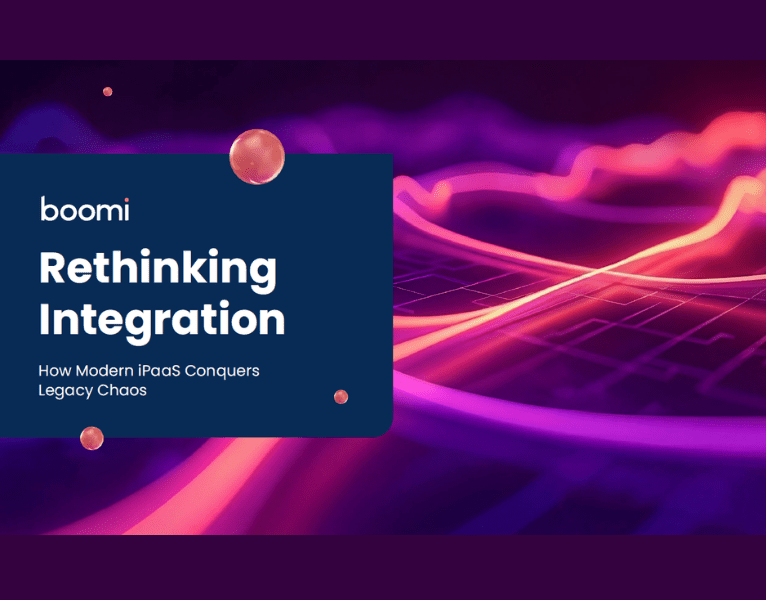 boomi

Rethinking Integration

How Modern iPaaS Conquers Legacy Chaos